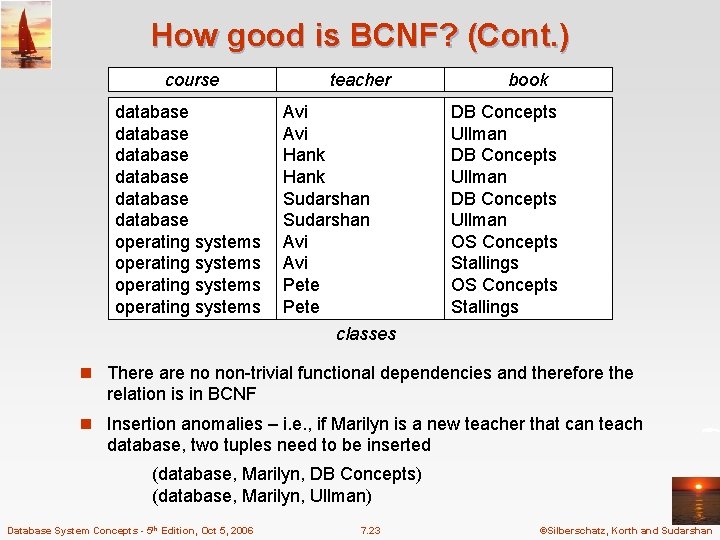 How good is BCNF? (Cont.)

| course | teacher | book |
|---|---|---|
| database | Avi | DB Concepts |
| database | Avi | Ullman |
| database | Hank | DB Concepts |
| database | Hank | Ullman |
| database | Sudarshan | DB Concepts |
| database | Sudarshan | Ullman |
| operating systems | Avi | OS Concepts |
| operating systems | Avi | Stallings |
| operating systems | Pete | OS Concepts |
| operating systems | Pete | Stallings |

classes

There are no non-trivial functional dependencies and therefore the relation is in BCNF

Insertion anomalies – i.e., if Marilyn is a new teacher that can teach database, two tuples need to be inserted

(database, Marilyn, DB Concepts)
(database, Marilyn, Ullman)

Database System Concepts - 5$^{th}$ Edition, Oct 5, 2006 7.23 ©Silberschatz, Korth and Sudarshan